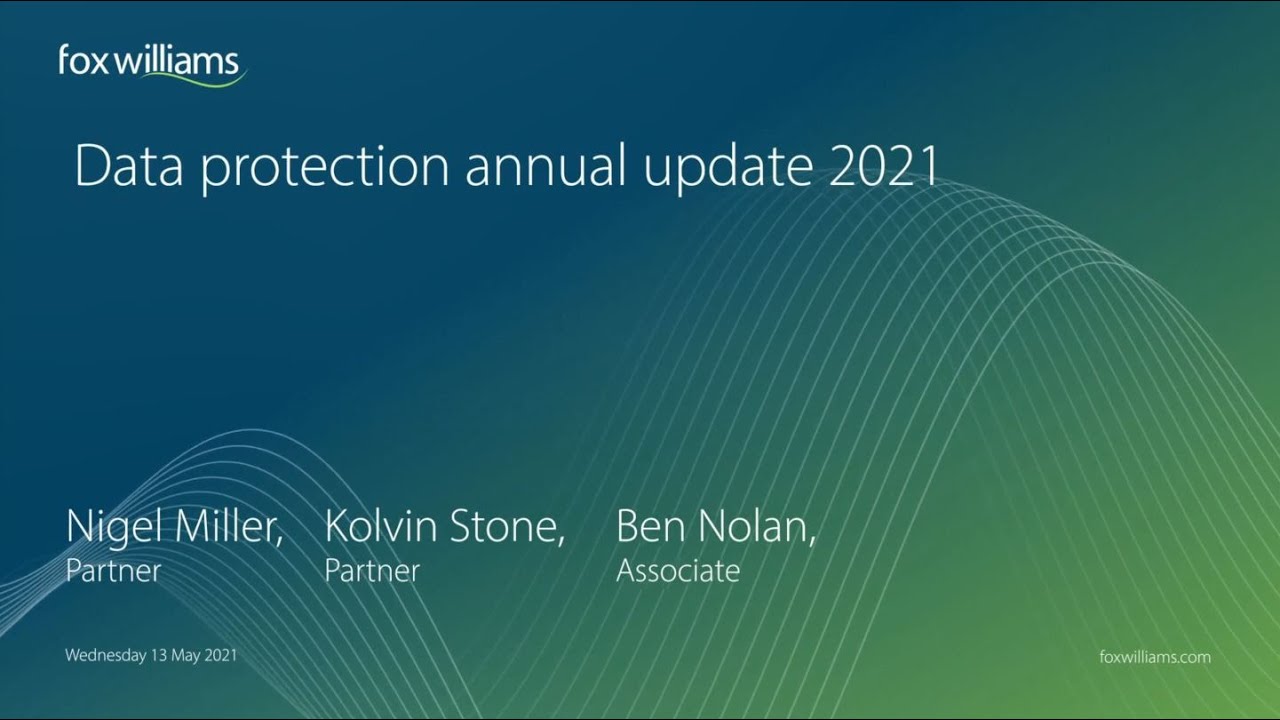 fox williams

Data protection annual update 2021

Nigel Miller,
Partner

Kolvin Stone,
Partner

Ben Nolan,
Associate

Wednesday 13 May 2021

foxwilliams.com